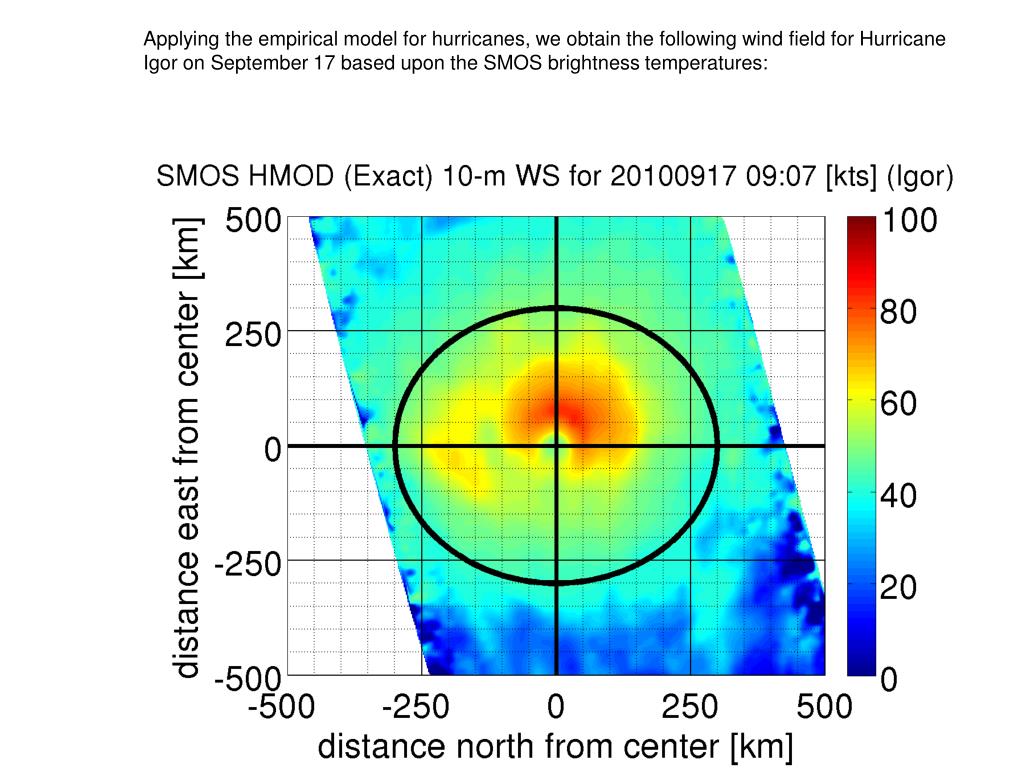 Applying the empirical model for hurricanes, we obtain the following wind field for Hurricane Igor on September 17 based upon the SMOS brightness temperatures:

SMOS HMOD (Exact) 10-m WS for 20100917 09:07 [kts] (Igor)

distance east from center [km]

500
250
0
-250
-500

-500 -250 0 250 500

distance north from center [km]

100
80
60
40
20
0